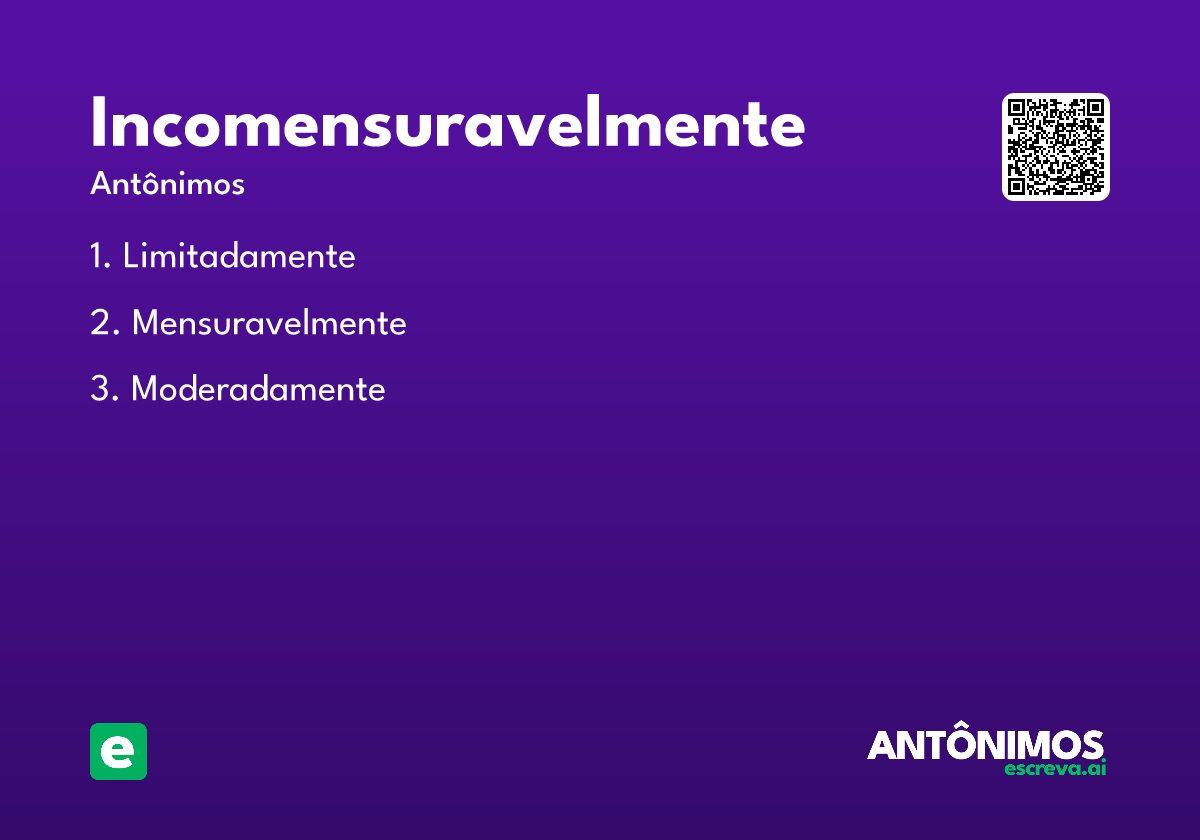 Incomensuravelmente

Antônimos

1. Limitadamente

2. Mensuravelmente

3. Moderadamente

e

ANTÔNIMOS
escreva.ai